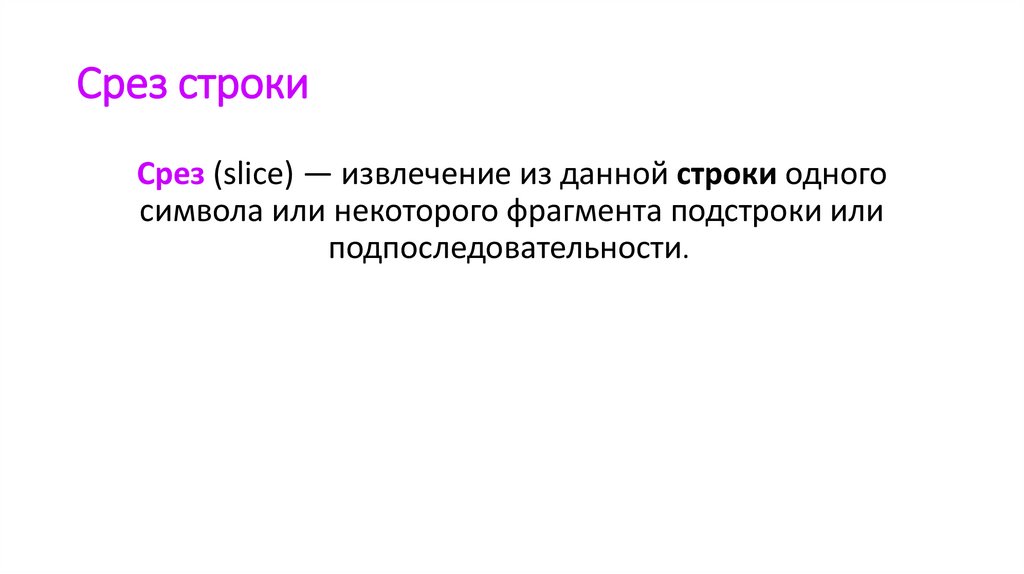 Срез строки

Срез (slice) — извлечение из данной строки одного символа или некоторого фрагмента подстроки или подпоследовательности.